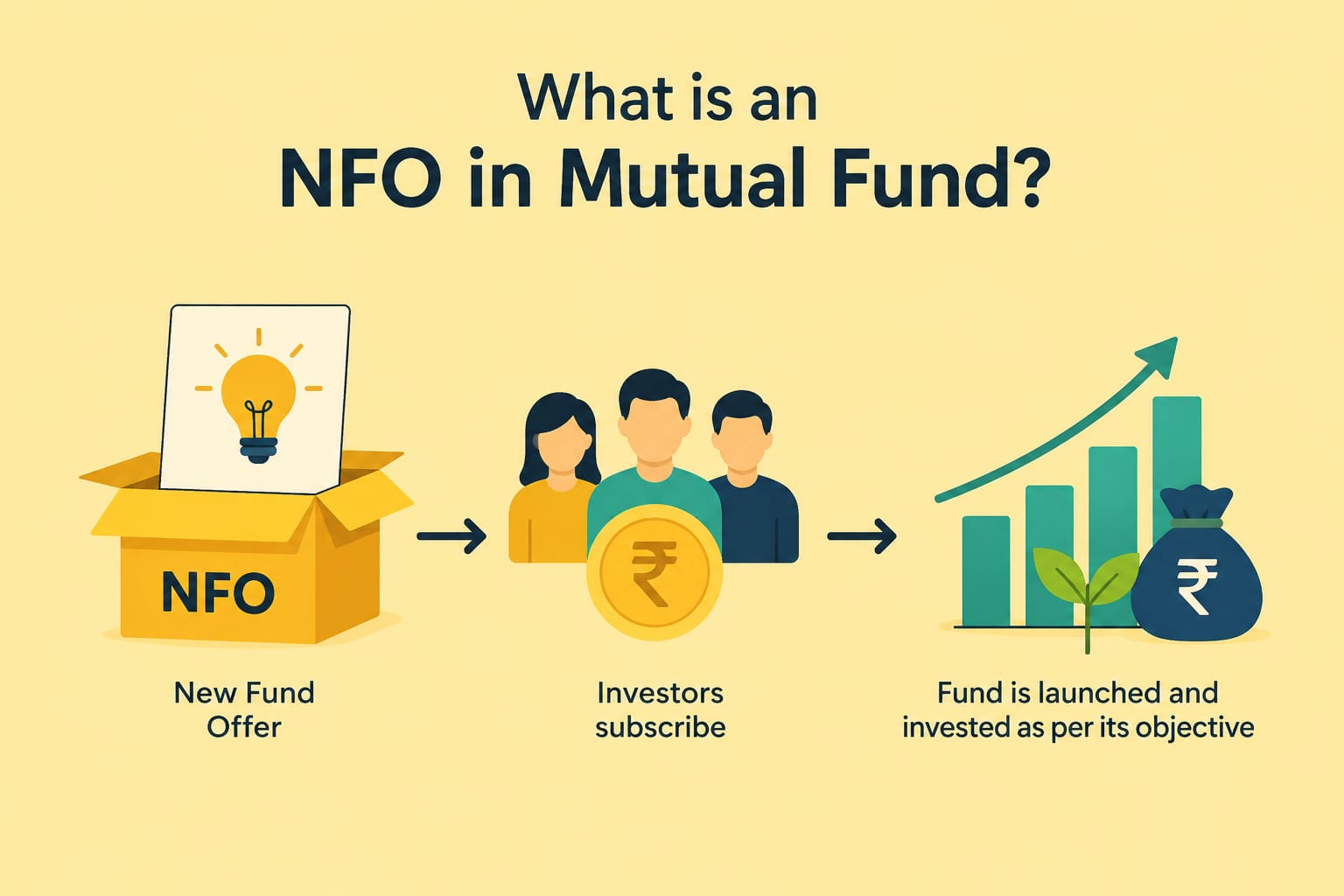 What is an
NFO in Mutual Fund?

NFO

₹

₹

New Fund Offer

Investors subscribe

Fund is launched and invested as per its objective